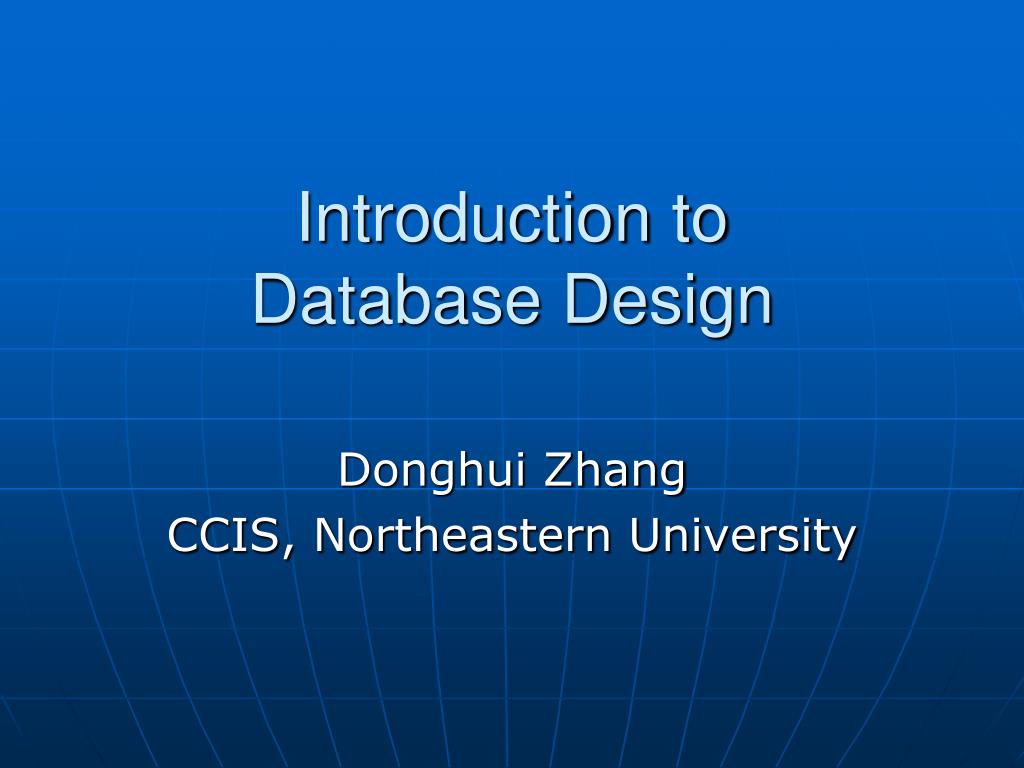 Introduction to
Database Design

Donghui Zhang
CCIS, Northeastern University